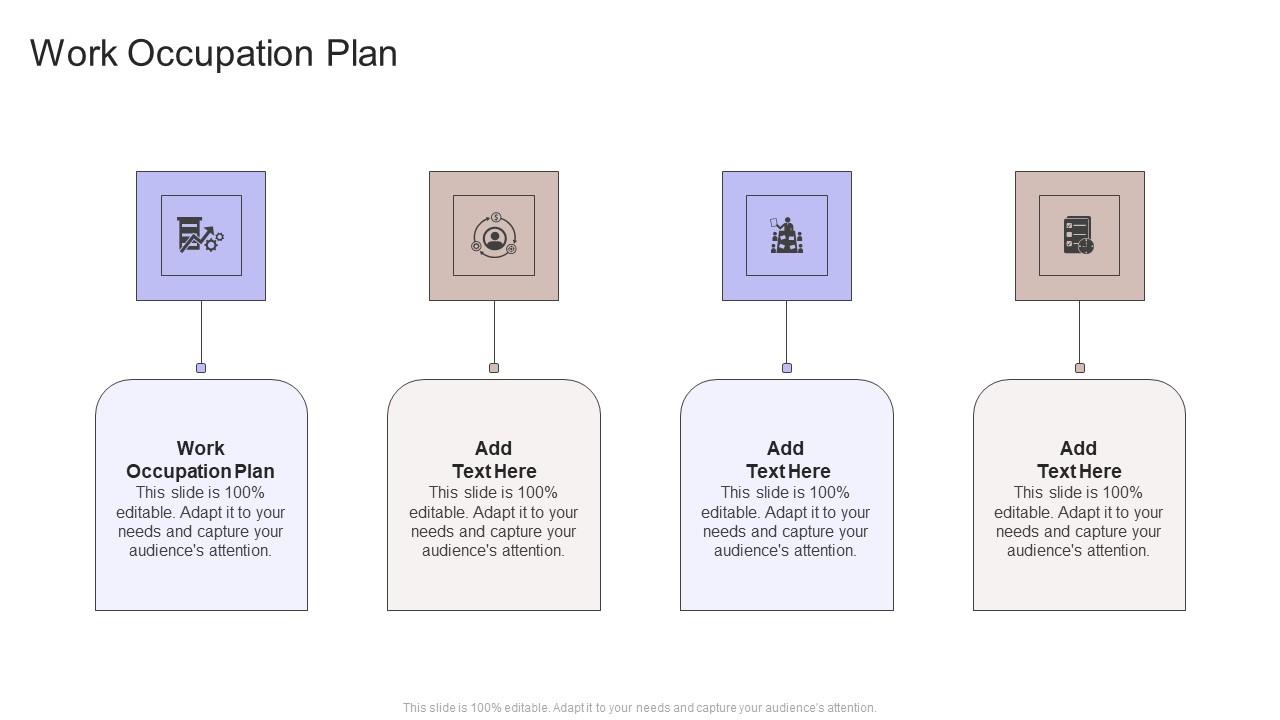 Work Occupation Plan

Work Occupation Plan
This slide is 100% editable. Adapt it to your needs and capture your audience's attention.

Add Text Here
This slide is 100% editable. Adapt it to your needs and capture your audience's attention.

Add Text Here
This slide is 100% editable. Adapt it to your needs and capture your audience's attention.

Add Text Here
This slide is 100% editable. Adapt it to your needs and capture your audience's attention.

This slide is 100% editable. Adapt it to your needs and capture your audience's attention.